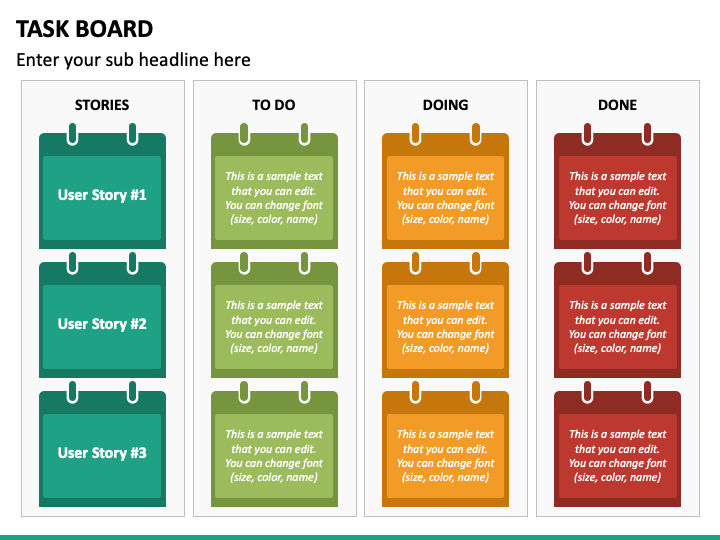 TASK BOARD

Enter your sub headline here

STORIES

User Story #1

User Story #2

User Story #3

TO DO

This is a sample text that you can edit. You can change font (size, color, name)

This is a sample text that you can edit. You can change font (size, color, name)

This is a sample text that you can edit. You can change font (size, color, name)

DOING

This is a sample text that you can edit. You can change font (size, color, name)

This is a sample text that you can edit. You can change font (size, color, name)

This is a sample text that you can edit. You can change font (size, color, name)

DONE

This is a sample text that you can edit. You can change font (size, color, name)

This is a sample text that you can edit. You can change font (size, color, name)

This is a sample text that you can edit. You can change font (size, color, name)